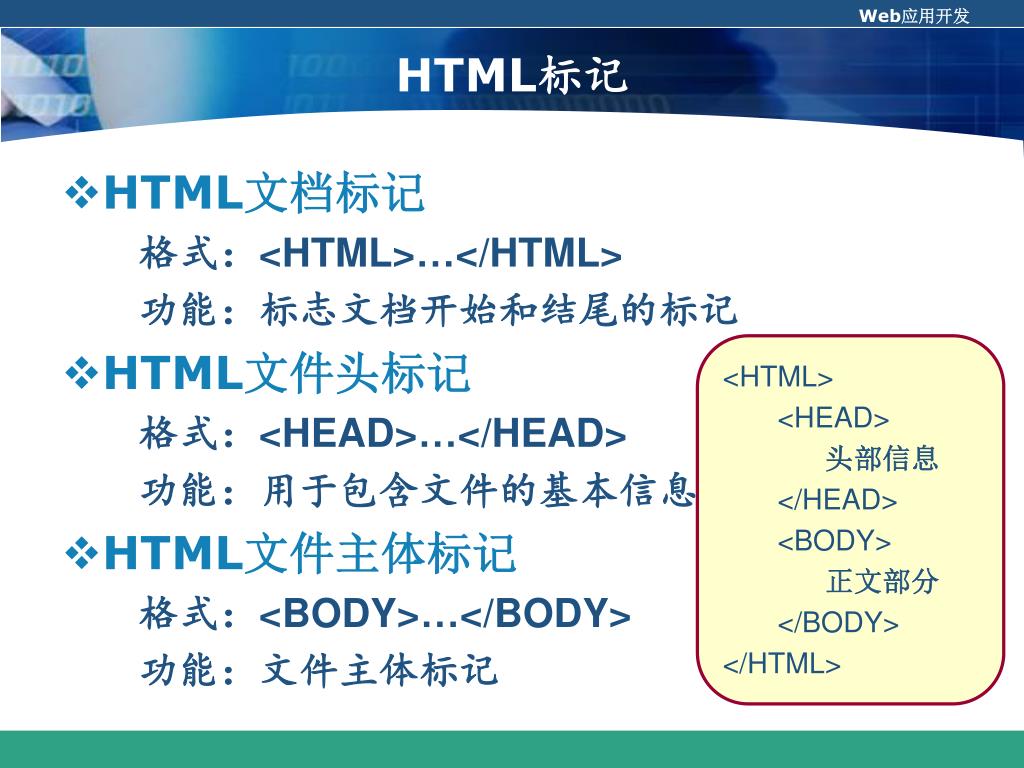 Web应用开发

HTML标记

❖HTML文档标记

格式：<HTML>…</HTML>

功能：标志文档开始和结尾的标记

❖HTML文件头标记

格式：<HEAD>…</HEAD>

功能：用于包含文件的基本信息

❖HTML文件主体标记

格式：<BODY>…</BODY>

功能：文件主体标记

<HTML>
<HEAD>
头部信息
</HEAD>
<BODY>
正文部分
</BODY>
</HTML>